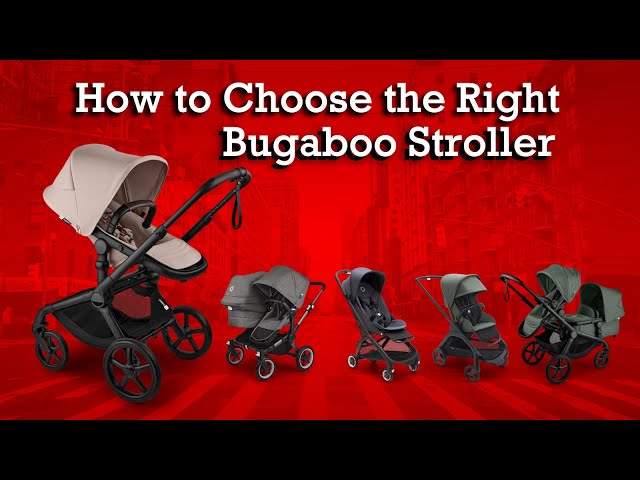 How to Choose the Right Bugaboo Stroller